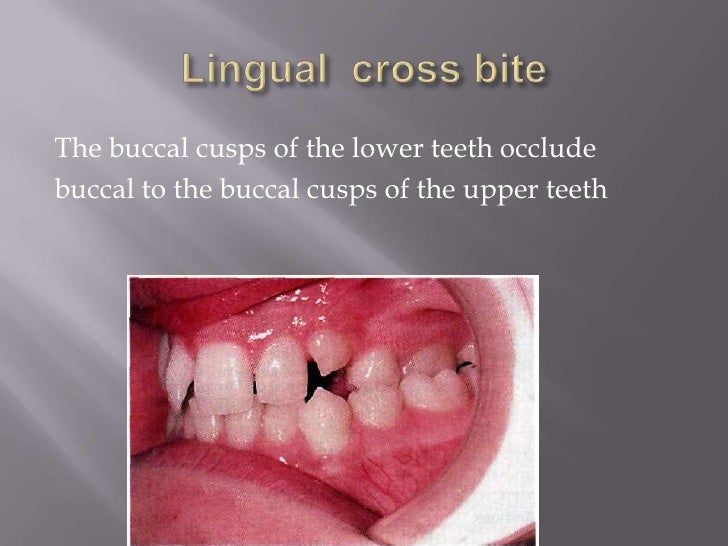 Lingual cross bite

The buccal cusps of the lower teeth occlude buccal to the buccal cusps of the upper teeth